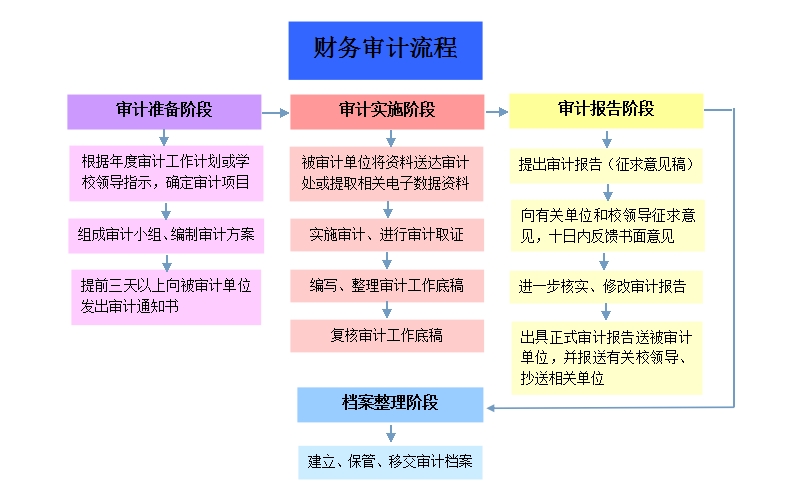 财务审计流程

审计准备阶段

根据年度审计工作计划或学校领导指示，确定审计项目

组成审计小组、编制审计方案

提前三天以上向被审计单位发出审计通知书

审计实施阶段

被审计单位将资料送达审计处或提取相关电子数据资料

实施审计、进行审计取证

编写、整理审计工作底稿

复核审计工作底稿

审计报告阶段

提出审计报告（征求意见稿）

向有关单位和校领导征求意见，十日内反馈书面意见

进一步核实、修改审计报告

出具正式审计报告送被审计单位，并报送有关校领导、抄送相关单位

档案整理阶段

建立、保管、移交审计档案